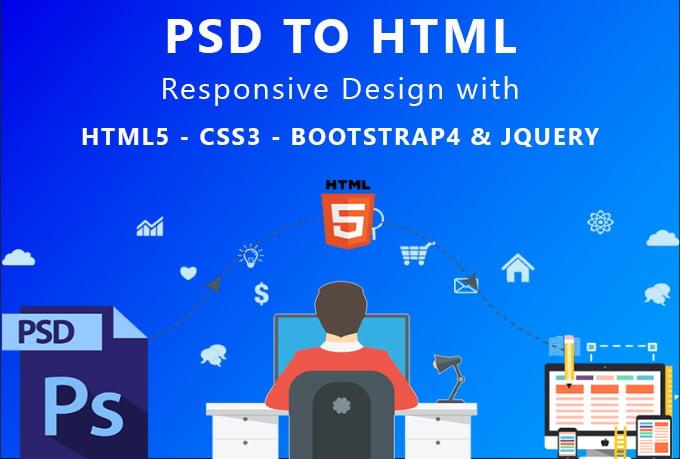 PSD TO HTML
Responsive Design with
HTML5 - CSS3 - BOOTSTRAP4 & JQUERY

HTML
5
$
PSD
Ps